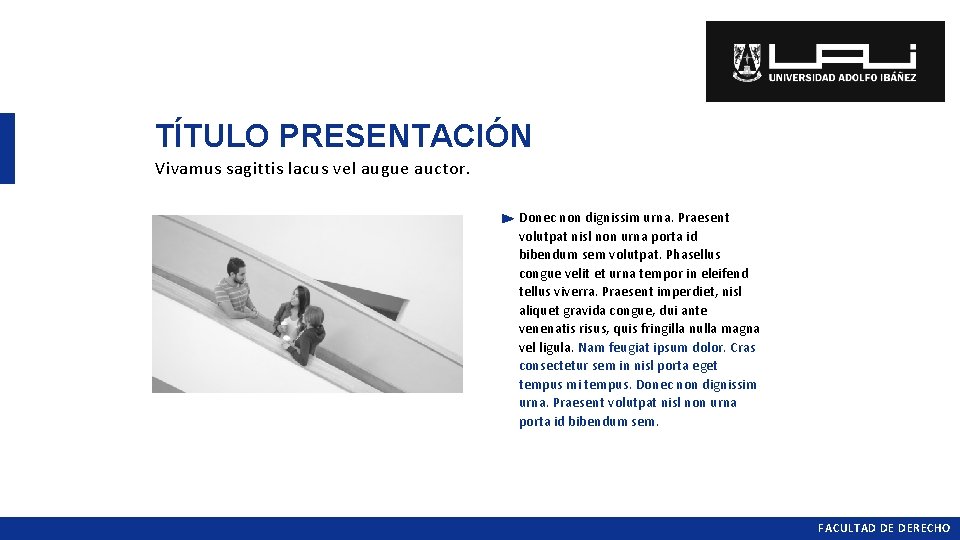 UAI
UNIVERSIDAD ADOLFO IBÁÑEZ

TÍTULO PRESENTACIÓN

Vivamus sagittis lacus vel augue auctor.

Donec non dignissim urna. Praesent volutpat nisl non urna porta id bibendum sem volutpat. Phasellus congue velit et urna tempor in eleifend tellus viverra. Praesent imperdiet, nisl aliquet gravida congue, dui ante venenatis risus, quis fringilla nulla magna vel ligula. Nam feugiat ipsum dolor. Cras consectetur sem in nisl porta eget tempus mi tempus. Donec non dignissim urna. Praesent volutpat nisl non urna porta id bibendum sem.

FACULTAD DE DERECHO